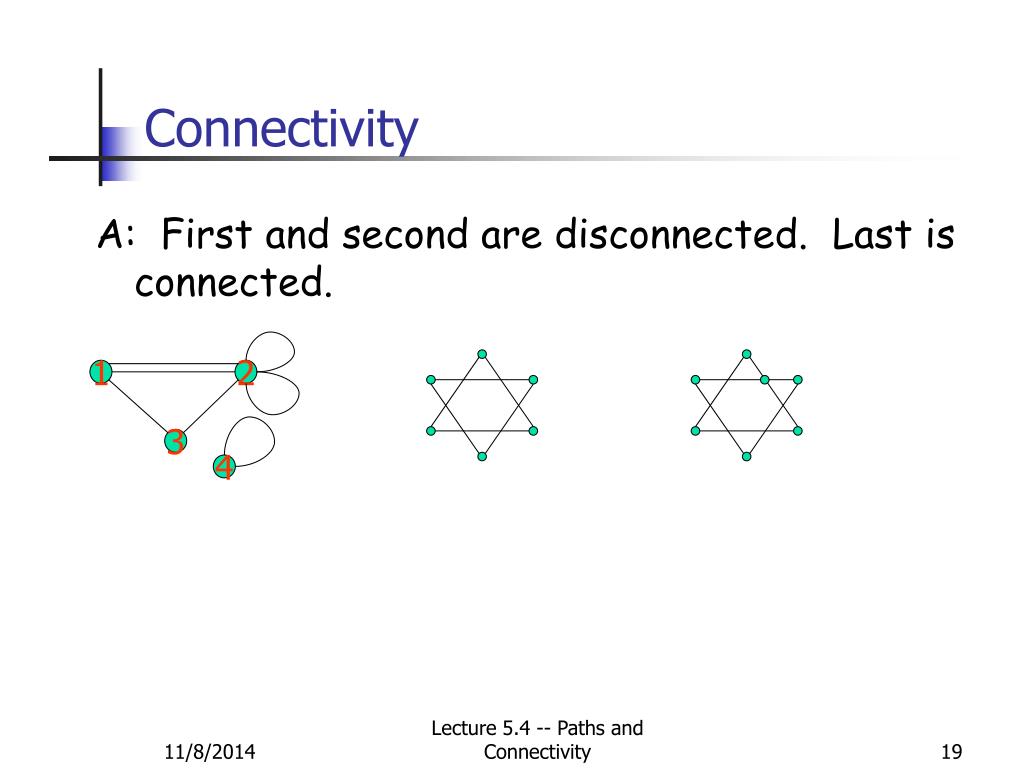 Connectivity

A: First and second are disconnected. Last is connected.

1
2
3
4

11/8/2014

Lecture 5.4 -- Paths and Connectivity

19